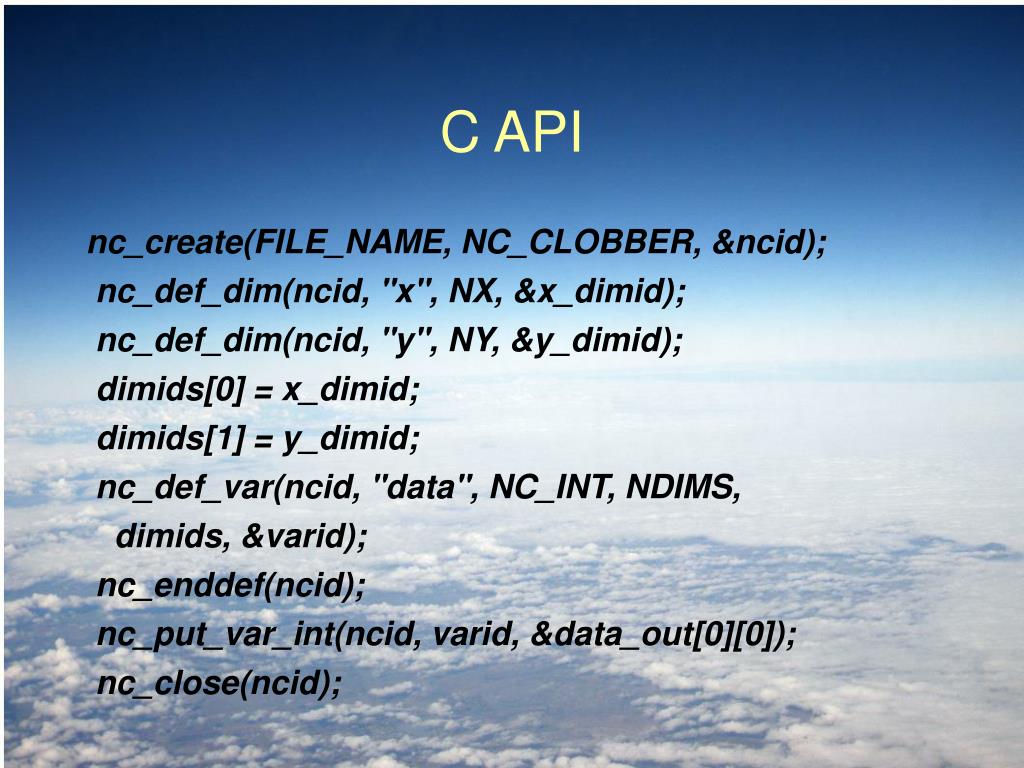 C API

nc_create(FILE_NAME, NC_CLOBBER, &ncid);
nc_def_dim(ncid, "x", NX, &x_dimid);
nc_def_dim(ncid, "y", NY, &y_dimid);
dimids[0] = x_dimid;
dimids[1] = y_dimid;
nc_def_var(ncid, "data", NC_INT, NDIMS, dimids, &varid);
nc_enddef(ncid);
nc_put_var_int(ncid, varid, &data_out[0][0]);
nc_close(ncid);